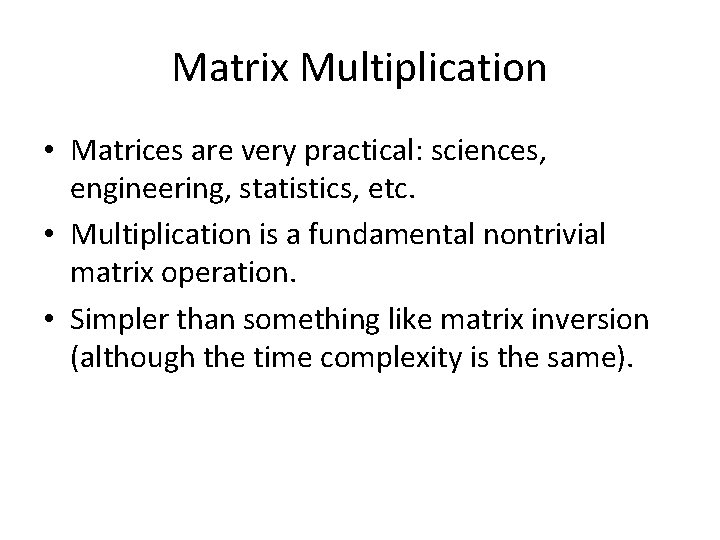 Matrix Multiplication

• Matrices are very practical: sciences, engineering, statistics, etc.

• Multiplication is a fundamental nontrivial matrix operation.

• Simpler than something like matrix inversion (although the time complexity is the same).